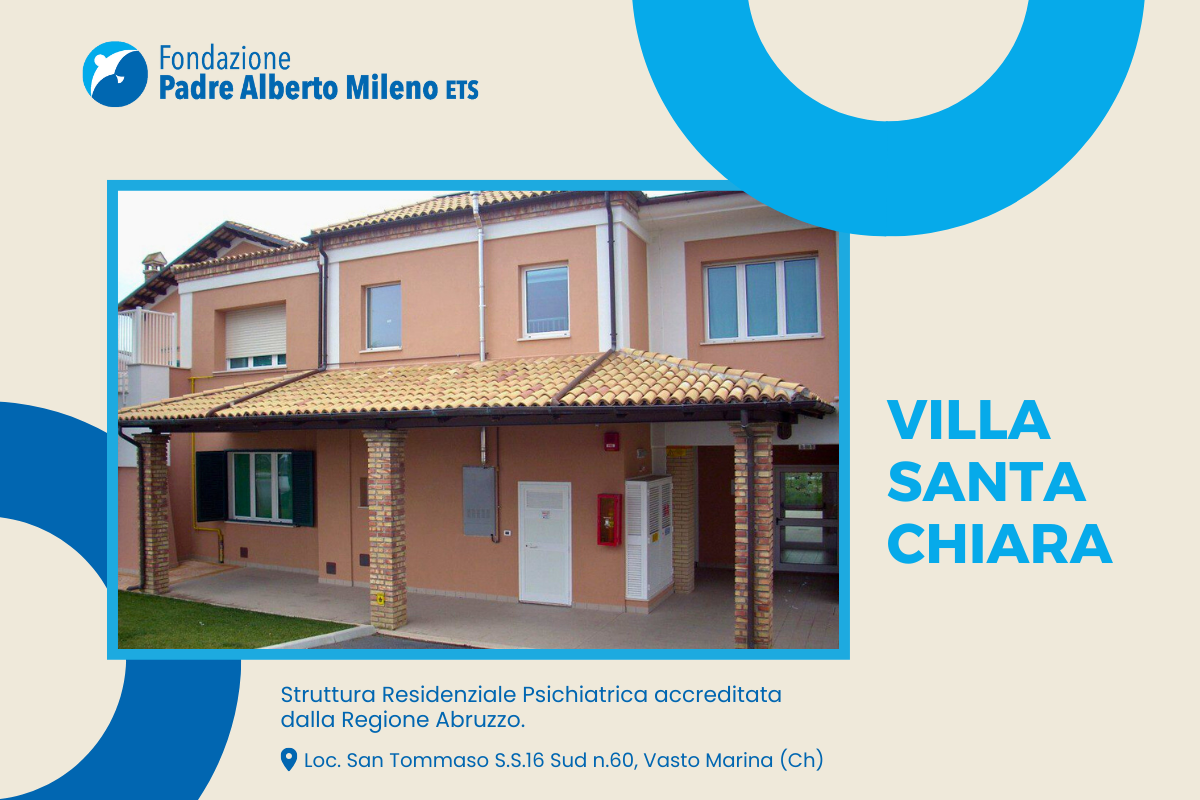 Fondazione
Padre Alberto Mileno ETS

VILLA
SANTA
CHIARA

Struttura Residenziale Psichiatrica accreditata dalla Regione Abruzzo.

Loc. San Tommaso S.S.16 Sud n.60, Vasto Marina (Ch)